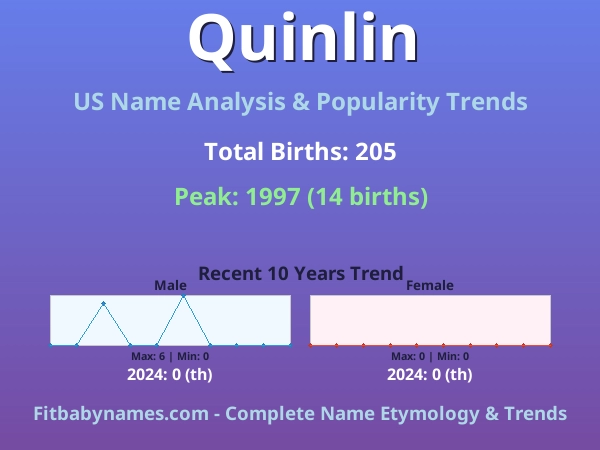 Quinlin

US Name Analysis & Popularity Trends

Total Births: 205

Peak: 1997 (14 births)

Recent 10 Years Trend

Male

Max: 6 | Min: 0

2024: 0 (th)

Female

Max: 0 | Min: 0

2024: 0 (th)

Fitbabynames.com - Complete Name Etymology & Trends